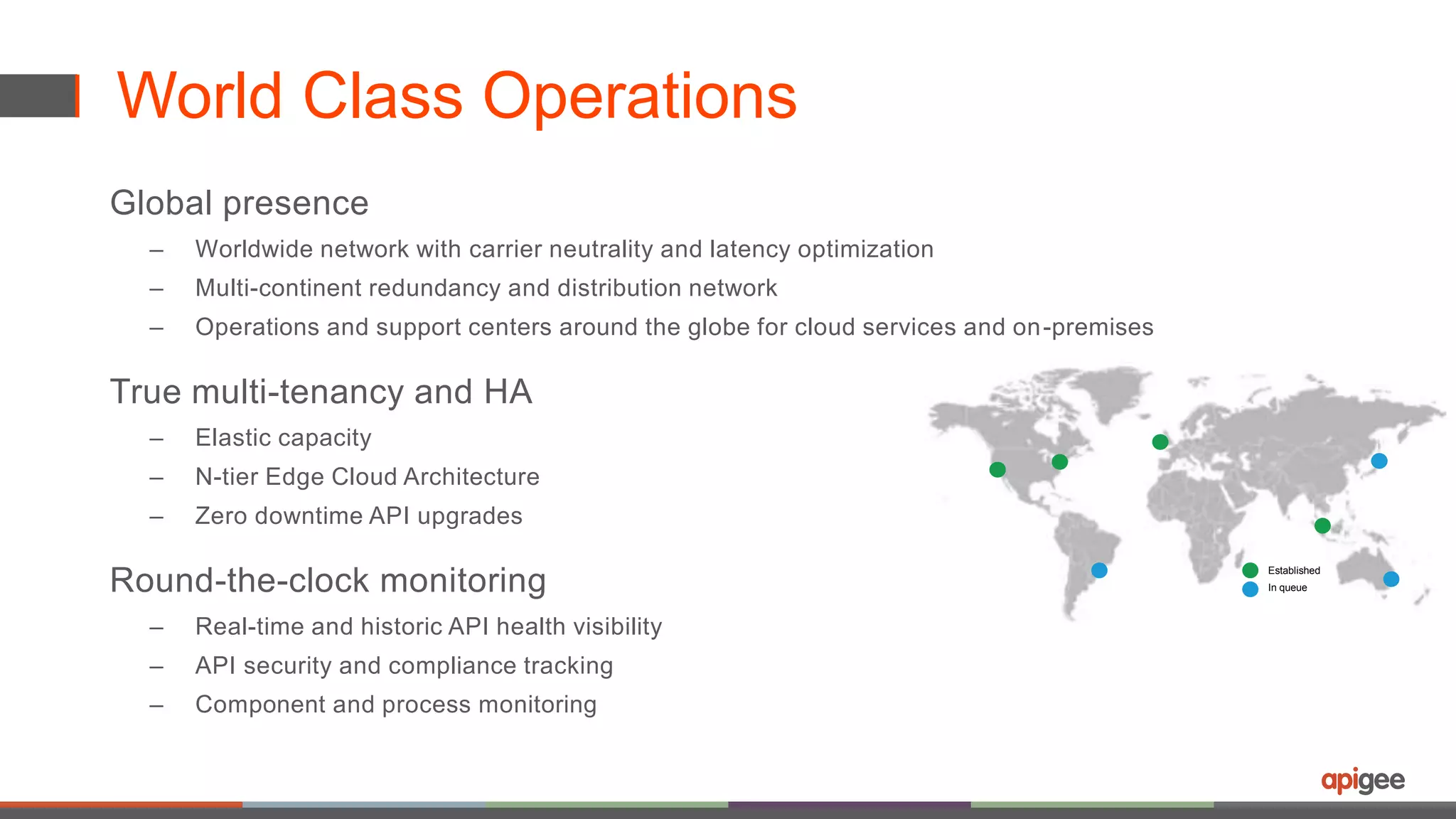 World Class Operations

Global presence

– Worldwide network with carrier neutrality and latency optimization
– Multi-continent redundancy and distribution network
– Operations and support centers around the globe for cloud services and on-premises

True multi-tenancy and HA

– Elastic capacity
– N-tier Edge Cloud Architecture
– Zero downtime API upgrades

Round-the-clock monitoring

– Real-time and historic API health visibility
– API security and compliance tracking
– Component and process monitoring

Established
In queue

apigee